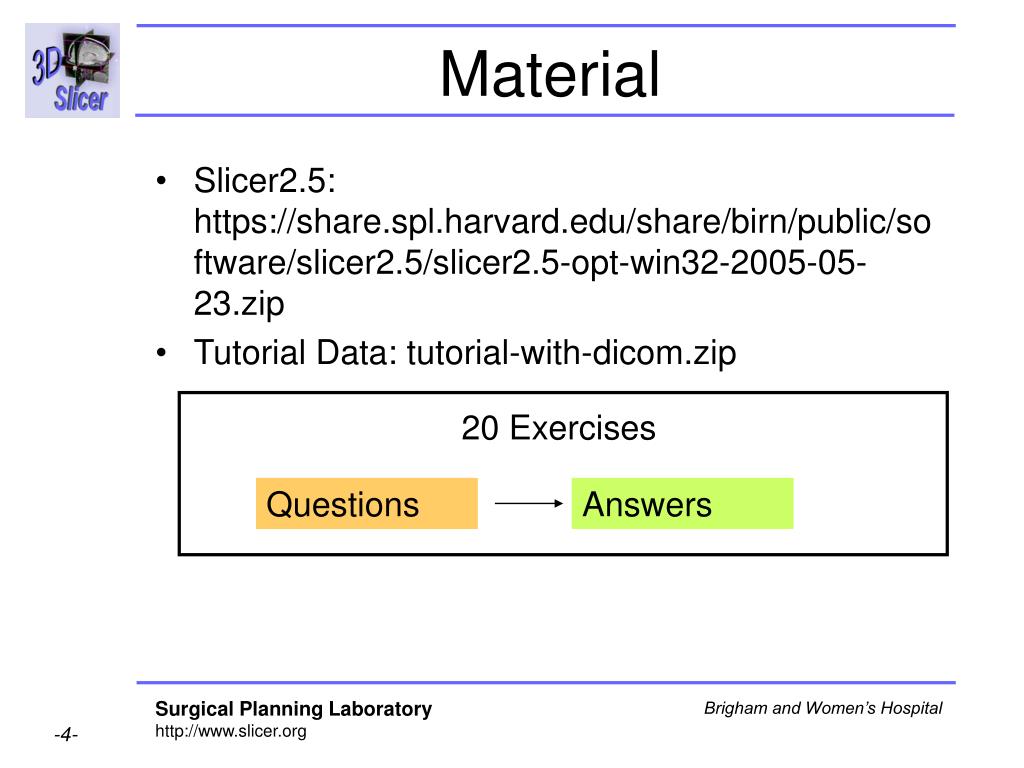 3D Slicer

Material

• Slicer2.5: https://share.spl.harvard.edu/share/birn/public/software/slicer2.5/slicer2.5-opt-win32-2005-05-23.zip
• Tutorial Data: tutorial-with-dicom.zip

20 Exercises

Questions

Answers

Surgical Planning Laboratory
http://www.slicer.org

Brigham and Women's Hospital

-4-